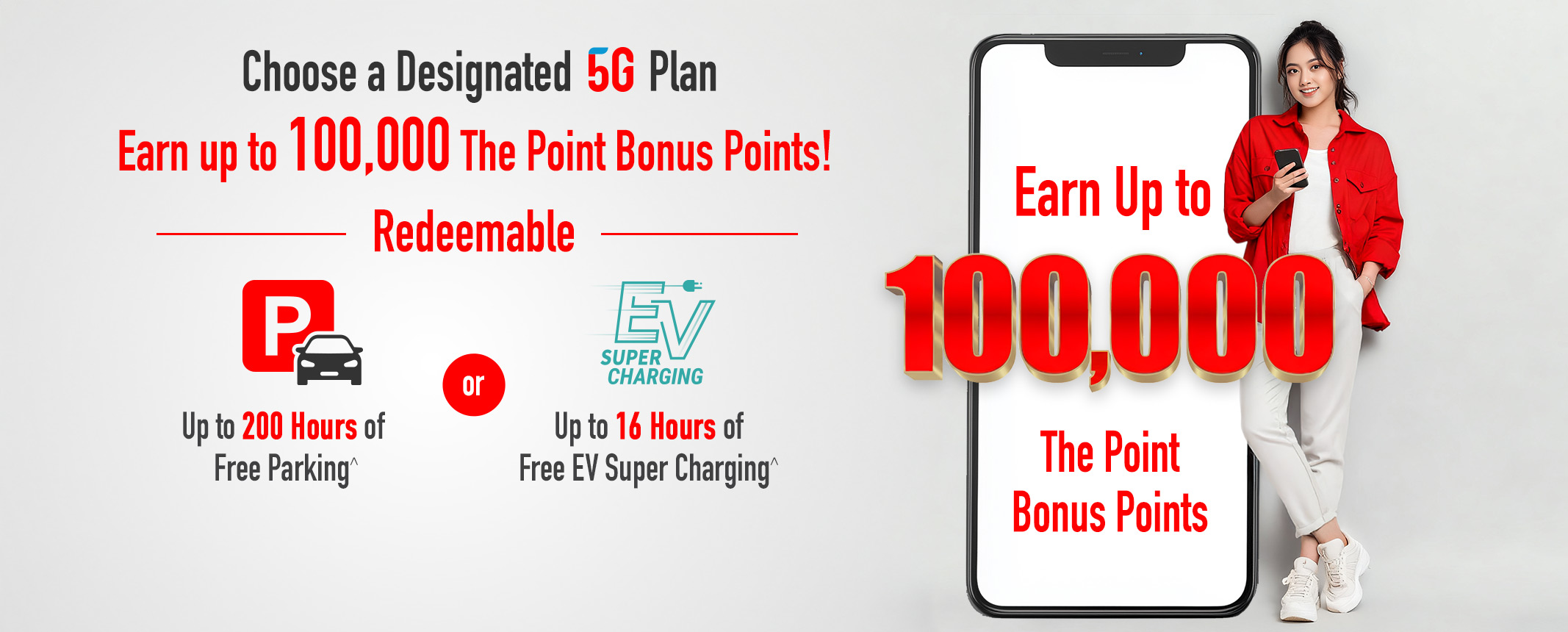 Choose a Designated 5G Plan

Earn up to 100,000 The Point Bonus Points!

Redeemable

P

Up to 200 Hours of Free Parking^

or

EV SUPER CHARGING

Up to 16 Hours of Free EV Super Charging^

Earn Up to

100,000

The Point Bonus Points